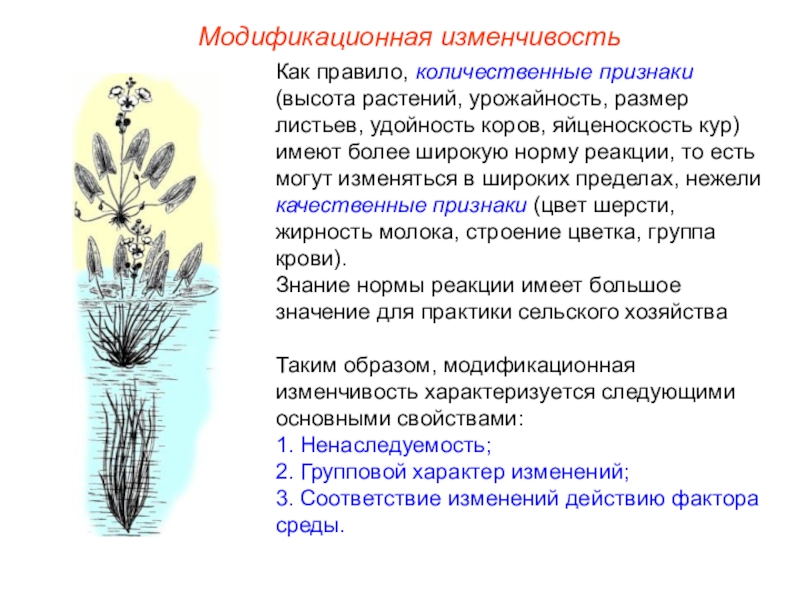 Модификационная изменчивость

Как правило, количественные признаки (высота растений, урожайность, размер листьев, удойность коров, яйценоскость кур) имеют более широкую норму реакции, то есть могут изменяться в широких пределах, нежели качественные признаки (цвет шерсти, жирность молока, строение цветка, группа крови).
Знание нормы реакции имеет большое значение для практики сельского хозяйства

Таким образом, модификационная изменчивость характеризуется следующими основными свойствами:
1. Ненаследуемость;
2. Групповой характер изменений;
3. Соответствие изменений действию фактора среды.